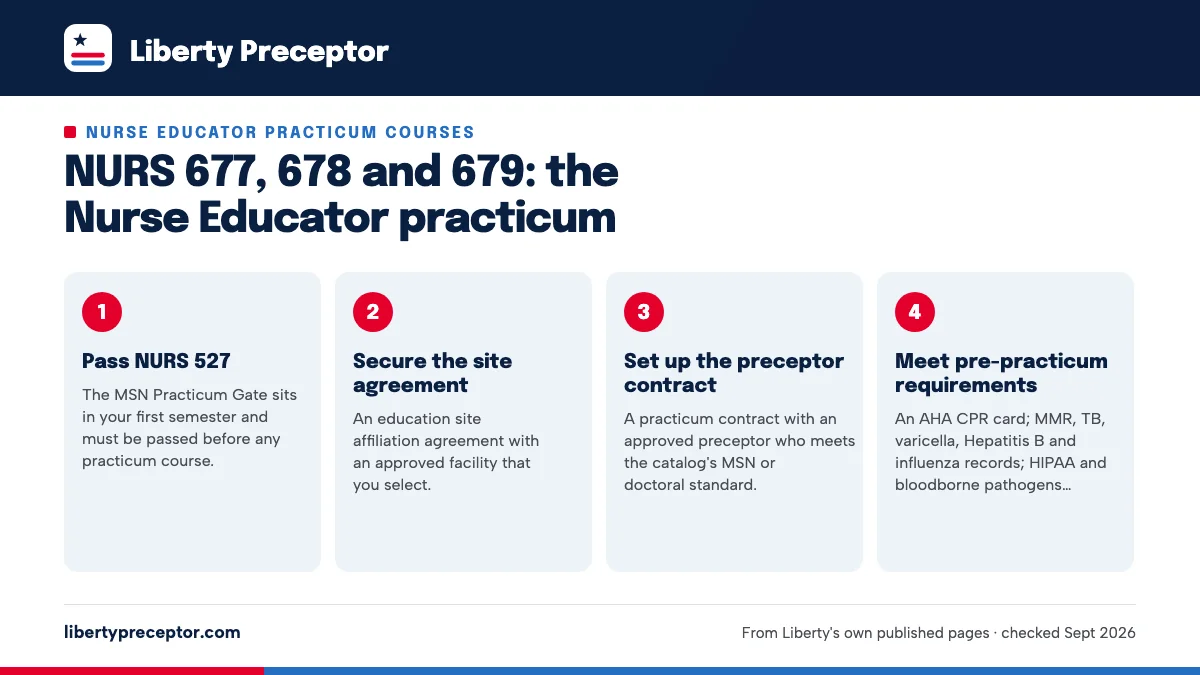 Liberty Preceptor

NURSE EDUCATOR PRACTICUM COURSES

NURS 677, 678 and 679: the Nurse Educator practicum

1

Pass NURS 527

The MSN Practicum Gate sits in your first semester and must be passed before any practicum course.

2

Secure the site agreement

An education site affiliation agreement with an approved facility that you select.

3

Set up the preceptor contract

A practicum contract with an approved preceptor who meets the catalog's MSN or doctoral standard.

4

Meet pre-practicum requirements

An AHA CPR card; MMR, TB, varicella, Hepatitis B and influenza records; HIPAA and bloodborne pathogens...

libertypreceptor.com

From Liberty's own published pages · checked Sept 2026